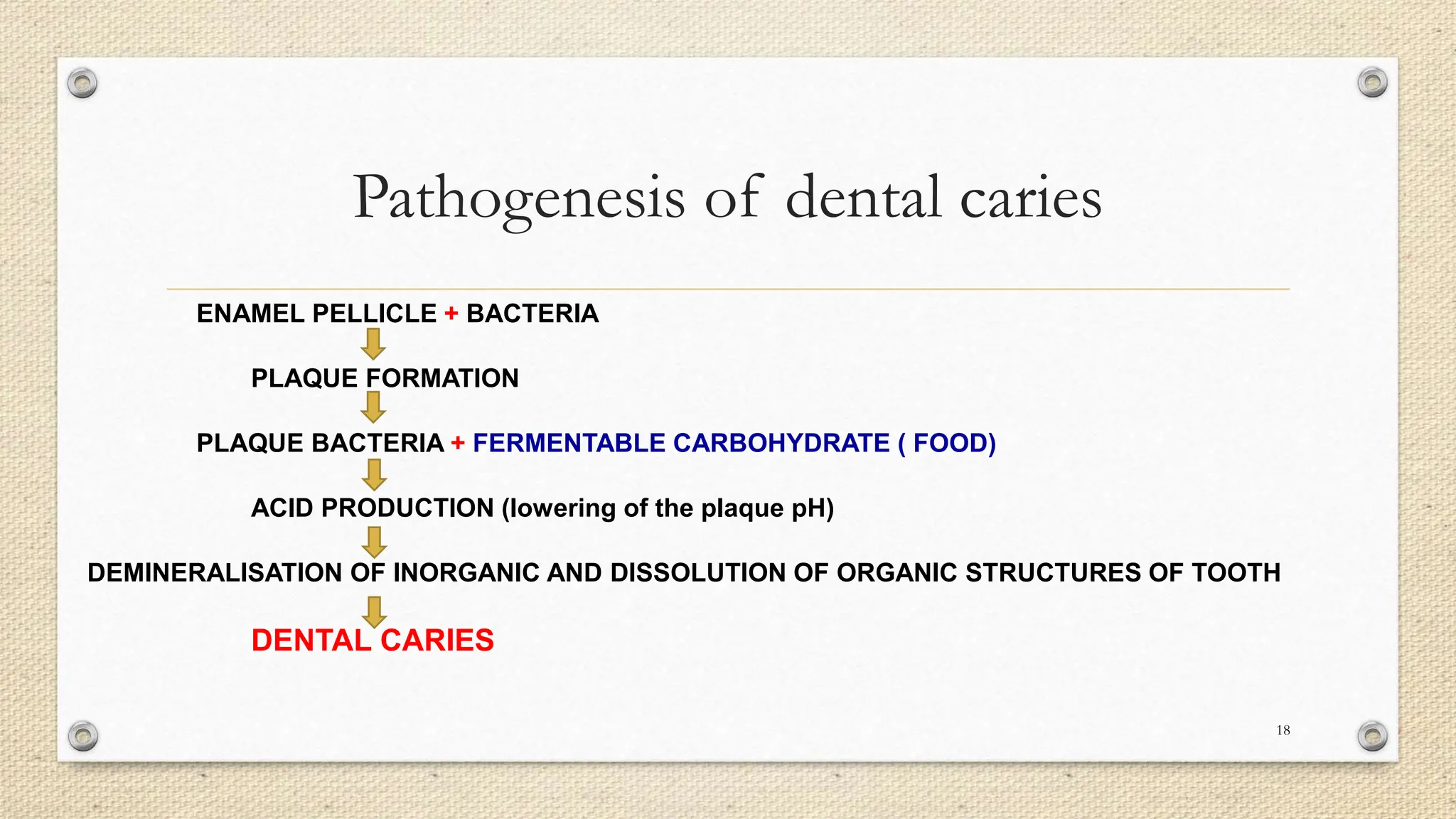 Pathogenesis of dental caries

ENAMEL PELLICLE + BACTERIA

PLAQUE FORMATION

PLAQUE BACTERIA + FERMENTABLE CARBOHYDRATE ( FOOD)

ACID PRODUCTION (lowering of the plaque pH)

DEMINERALISATION OF INORGANIC AND DISSOLUTION OF ORGANIC STRUCTURES OF TOOTH

DENTAL CARIES

18